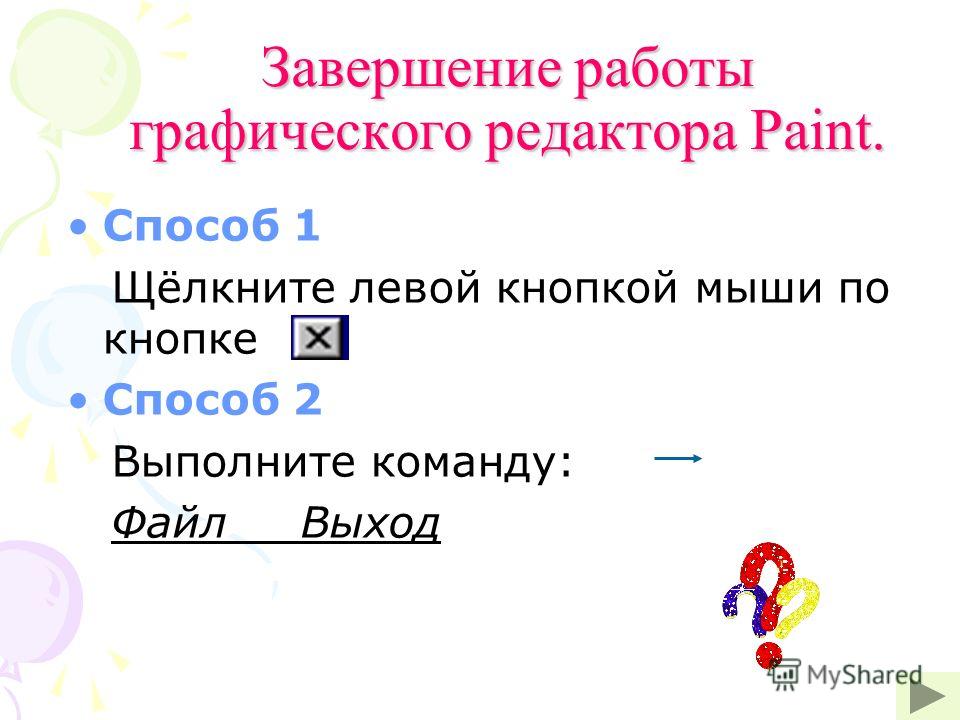 Завершение работы графического редактора Paint.

• Способ 1

Щёлкните левой кнопкой мыши по кнопке

• Способ 2

Выполните команду:

Файл Выход

MyShared